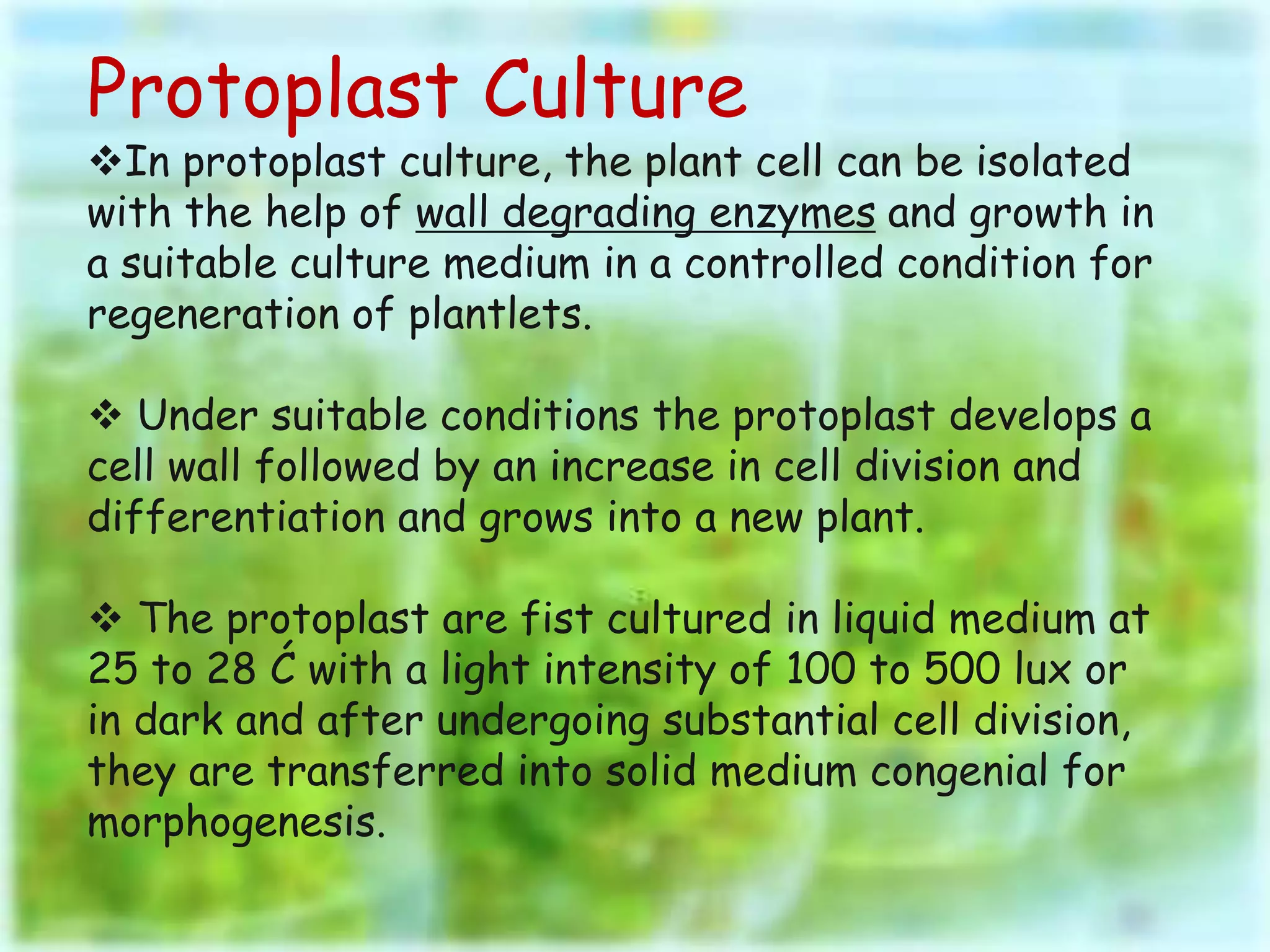 Protoplast Culture

❖In protoplast culture, the plant cell can be isolated with the help of wall degrading enzymes and growth in a suitable culture medium in a controlled condition for regeneration of plantlets.

❖ Under suitable conditions the protoplast develops a cell wall followed by an increase in cell division and differentiation and grows into a new plant.

❖ The protoplast are fist cultured in liquid medium at 25 to 28 Ć with a light intensity of 100 to 500 lux or in dark and after undergoing substantial cell division, they are transferred into solid medium congenial for morphogenesis.